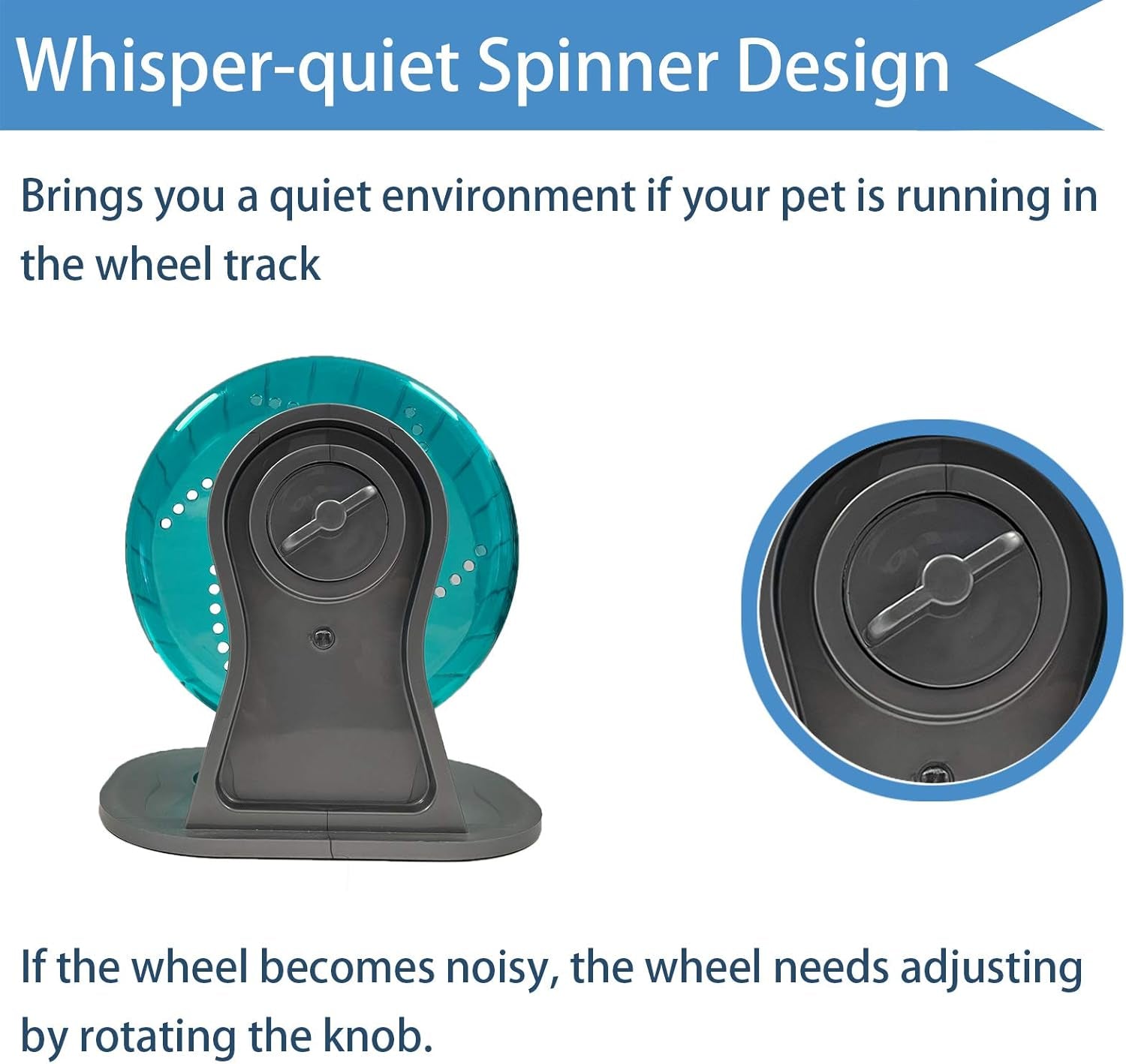 Whisper-quiet Spinner Design

Brings you a quiet environment if your pet is running in the wheel track

If the wheel becomes noisy, the wheel needs adjusting by rotating the knob.